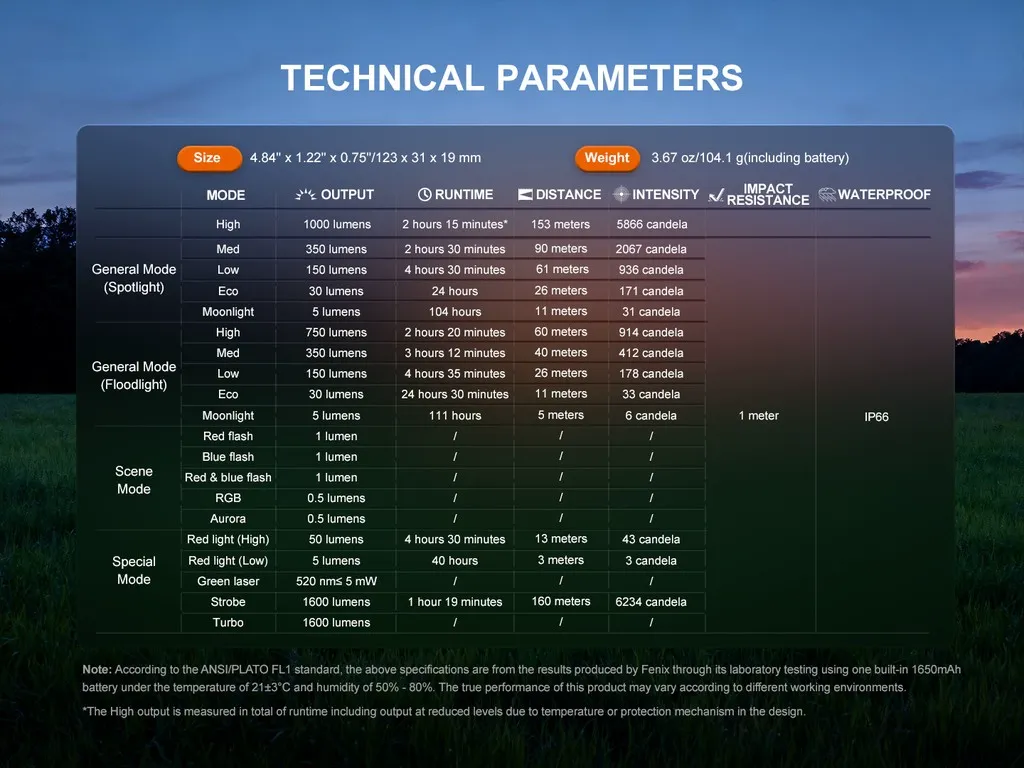 TECHNICAL PARAMETERS

Size 4.84" x 1.22" x 0.75"/123 x 31 x 19 mm

Weight 3.67 oz/104.1 g(including battery)

| | MODE | OUTPUT | RUNTIME | DISTANCE | INTENSITY | IMPACT RESISTANCE | WATERPROOF |
|---|---|---|---|---|---|---|---|
| General Mode (Spotlight) | High | 1000 lumens | 2 hours 15 minutes* | 153 meters | 5866 candela | 1 meter | IP66 |
| | Med | 350 lumens | 2 hours 30 minutes | 90 meters | 2067 candela | | |
| | Low | 150 lumens | 4 hours 30 minutes | 61 meters | 936 candela | | |
| | Eco | 30 lumens | 24 hours | 26 meters | 171 candela | | |
| | Moonlight | 5 lumens | 104 hours | 11 meters | 31 candela | | |
| General Mode (Floodlight) | High | 750 lumens | 2 hours 20 minutes | 60 meters | 914 candela | | |
| | Med | 350 lumens | 3 hours 12 minutes | 40 meters | 412 candela | | |
| | Low | 150 lumens | 4 hours 35 minutes | 26 meters | 178 candela | | |
| | Eco | 30 lumens | 24 hours 30 minutes | 11 meters | 33 candela | | |
| | Moonlight | 5 lumens | 111 hours | 5 meters | 6 candela | | |
| Scene Mode | Red flash | 1 lumen | / | / | / | | |
| | Blue flash | 1 lumen | / | / | / | | |
| | Red & blue flash | 1 lumen | / | / | / | | |
| | RGB | 0.5 lumens | / | / | / | | |
| | Aurora | 0.5 lumens | / | / | / | | |
| Special Mode | Red light (High) | 50 lumens | 4 hours 30 minutes | 13 meters | 43 candela | | |
| | Red light (Low) | 5 lumens | 40 hours | 3 meters | 3 candela | | |
| | Green laser | 520 nm≤ 5 mW | / | / | / | | |
| | Strobe | 1600 lumens | 1 hour 19 minutes | 160 meters | 6234 candela | | |
| | Turbo | 1600 lumens | / | / | / | | |

Note: According to the ANSI/PLATO FL1 standard, the above specifications are from the results produced by Fenix through its laboratory testing using one built-in 1650mAh battery under the temperature of 21±3°C and humidity of 50% - 80%. The true performance of this product may vary according to different working environments.

*The High output is measured in total of runtime including output at reduced levels due to temperature or protection mechanism in the design.